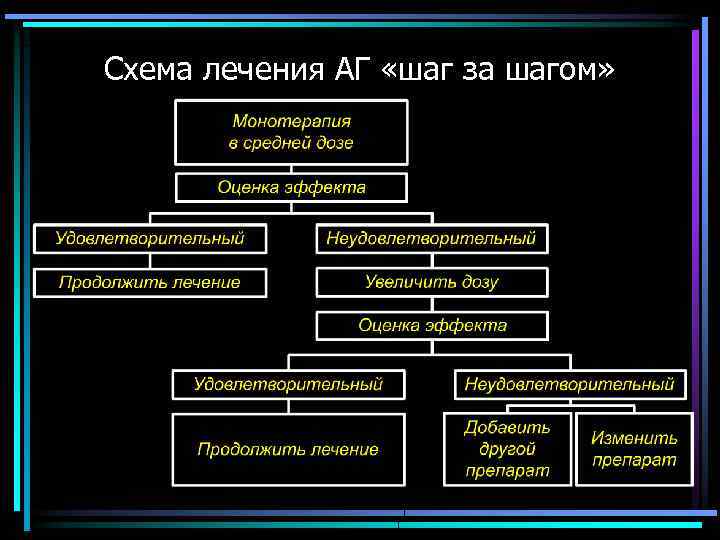 Схема лечения АГ «шаг за шагом»

Монотерапия в средней дозе

Оценка эффекта

Удовлетворительный

Неудовлетворительный

Продолжить лечение

Увеличить дозу

Оценка эффекта

Удовлетворительный

Неудовлетворительный

Продолжить лечение

Добавить другой препарат

Изменить препарат